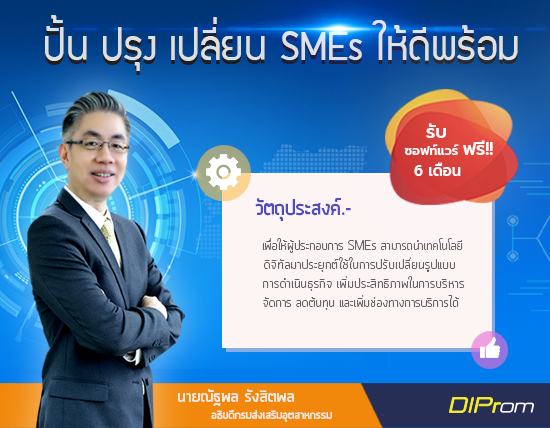 ปั้น ปรุง เปลี่ยน SMEs ให้ดีพร้อม

รับ
ซอฟท์แวร์ ฟรี!!
6 เดือน

วัตถุประสงค์.-

เพื่อให้ผู้ประกอบการ SMEs สามารถนำเทคโนโลยีดิจิทัลมาประยุกต์ใช้ในการปรับเปลี่ยนรูปแบบการดำเนินธุรกิจ เพิ่มประสิทธิภาพในการบริหารจัดการ ลดต้นทุน และเพิ่มช่องทางการบริการได้

นายณัฐพล รังสิตพล
อธิบดีกรมส่งเสริมอุตสาหกรรม

DIProm